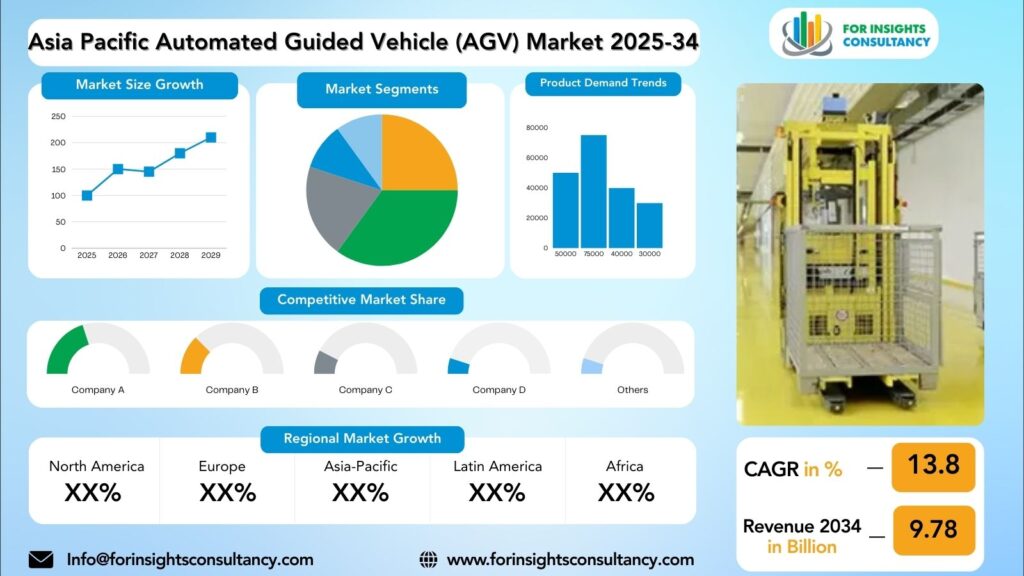 Asia Pacific Automated Guided Vehicle (AGV) Market 2025-34

FOR INSIGHTS CONSULTANCY

Market Size Growth

250
200
150
100
50
0
2025 2026 2027 2028 2029

Market Segments

Product Demand Trends

80000
60000
40000
20000
0
50000 75000 40000 30000

Competitive Market Share

Company A
Company B
Company C
Company D
Others

Regional Market Growth

| North America | Europe | Asia-Pacific | Latin America | Africa |
|---|---|---|---|---|
| XX% | XX% | XX% | XX% | XX% |

CAGR in % — 13.8

Revenue 2034 in Billion — 9.78

Info@forinsightsconsultancy.com

www.forinsightsconsultancy.com